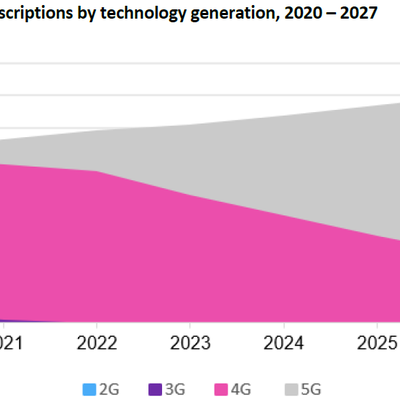 scriptions by technology generation, 2020 – 2027

021
2022
2023
2024
2025

2G 3G 4G 5G